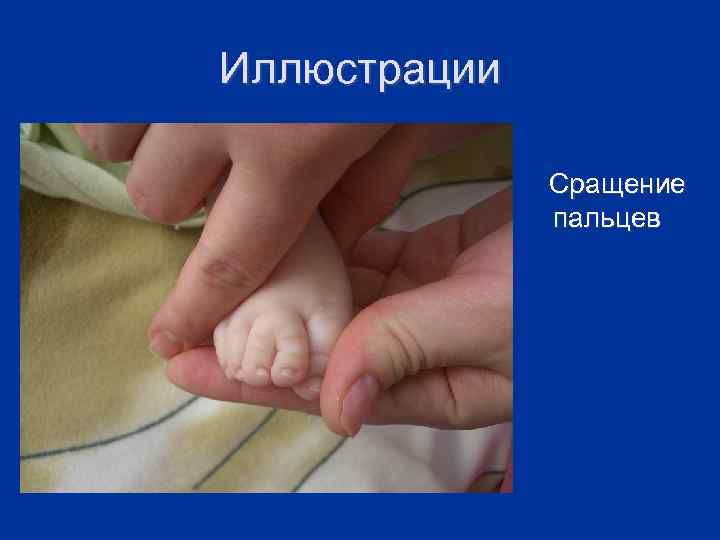 Иллюстрации

Сращение пальцев